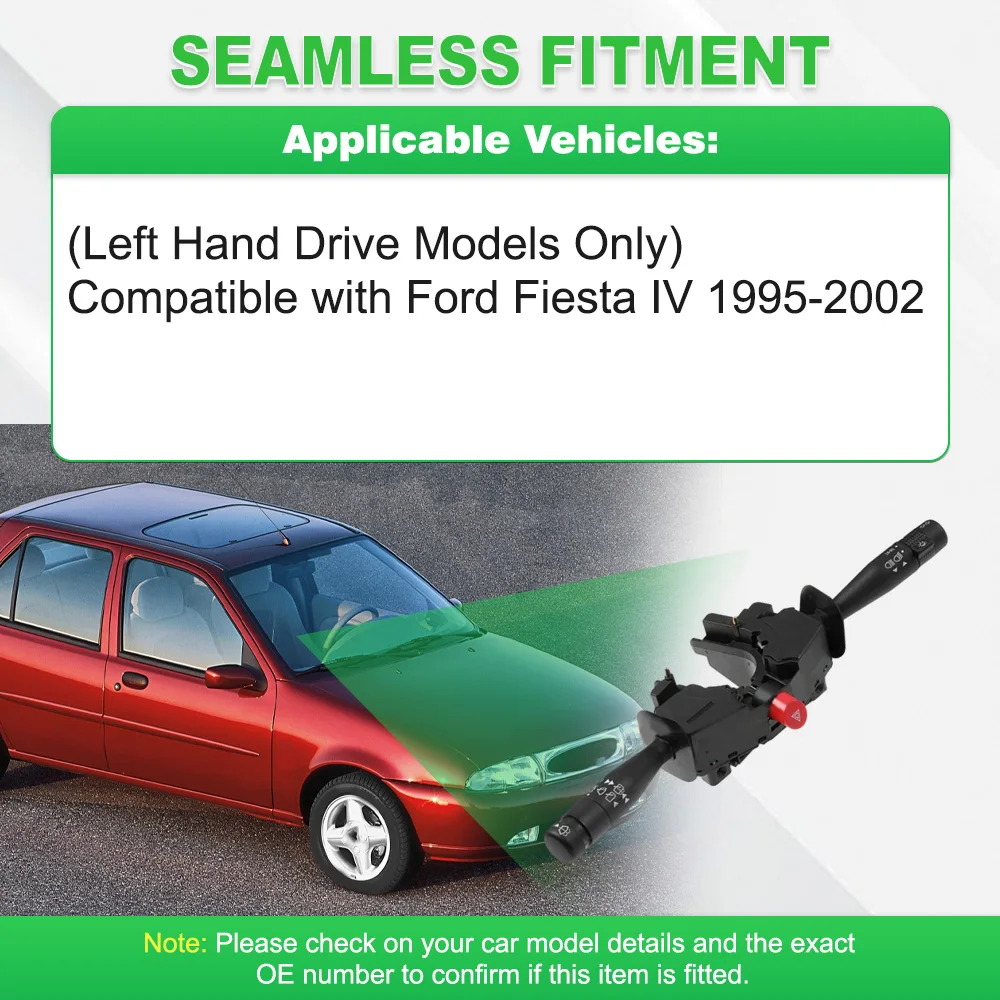 SEAMLESS FITMENT

Applicable Vehicles:

(Left Hand Drive Models Only)
Compatible with Ford Fiesta IV 1995-2002

Note: Please check on your car model details and the exact OE number to confirm if this item is fitted.